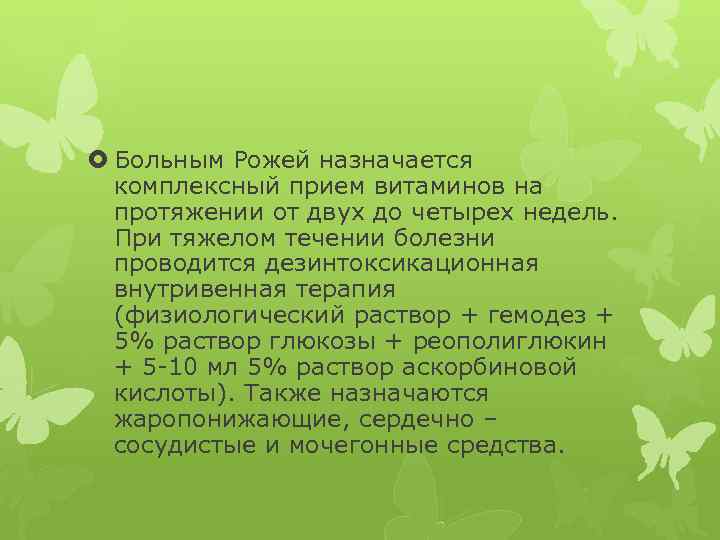 Больным Рожей назначается комплексный прием витаминов на протяжении от двух до четырех недель. При тяжелом течении болезни проводится дезинтоксикационная внутривенная терапия (физиологический раствор + гемодез + 5% раствор глюкозы + реополиглюкин + 5-10 мл 5% раствор аскорбиновой кислоты). Также назначаются жаропонижающие, сердечно – сосудистые и мочегонные средства.